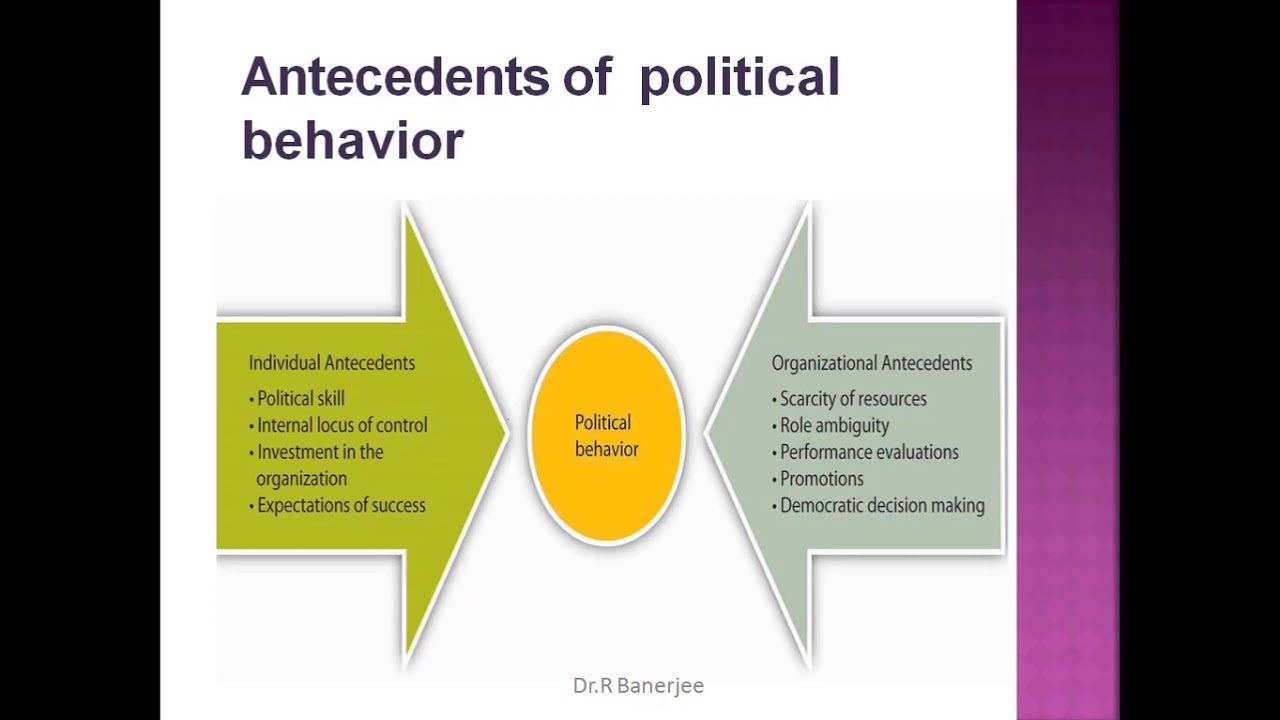 Antecedents of political behavior

Individual Antecedents
• Political skill
• Internal locus of control
• Investment in the organization
• Expectations of success

Political behavior

Organizational Antecedents
• Scarcity of resources
• Role ambiguity
• Performance evaluations
• Promotions
• Democratic decision making

Dr.R Banerjee